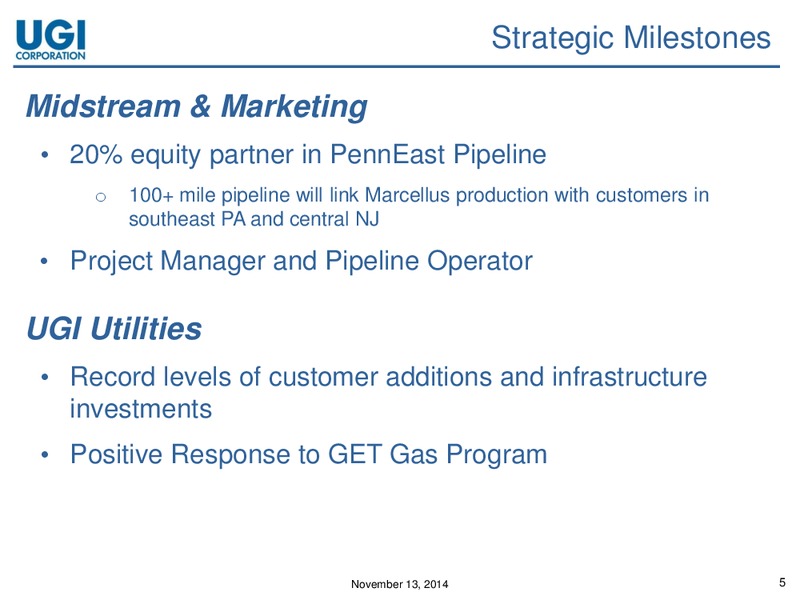 UGI CORPORATION

Strategic Milestones

Midstream & Marketing

• 20% equity partner in PennEast Pipeline

o 100+ mile pipeline will link Marcellus production with customers in southeast PA and central NJ

• Project Manager and Pipeline Operator

UGI Utilities

• Record levels of customer additions and infrastructure investments

• Positive Response to GET Gas Program

November 13, 2014

5